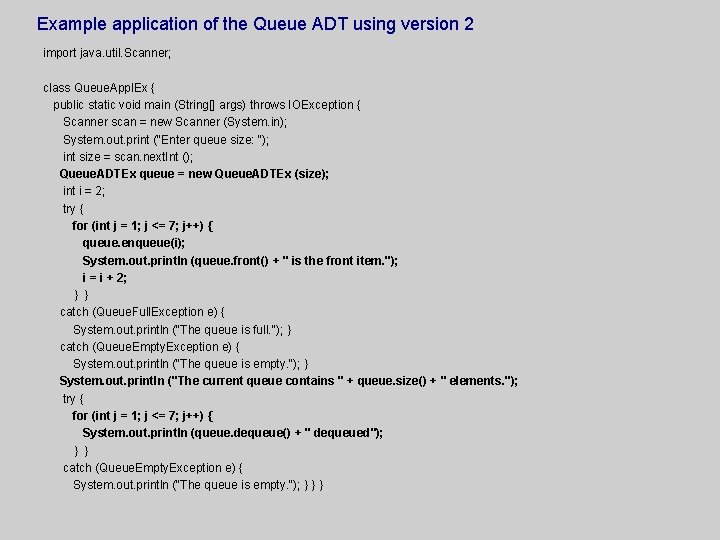 Example application of the Queue ADT using version 2

import java.util.Scanner;

class QueueApplEx {
public static void main (String[] args) throws IOException {
Scanner scan = new Scanner (System.in);
System.out.print ("Enter queue size: ");
int size = scan.nextInt ();
QueueADTEx queue = new QueueADTEx (size);
int i = 2;
try {
for (int j = 1; j <= 7; j++) {
queue.enqueue(i);
System.out.println (queue.front() + " is the front item.");
i = i + 2;
} }
catch (QueueFullException e) {
System.out.println ("The queue is full."); }
catch (QueueEmptyException e) {
System.out.println ("The queue is empty."); }
System.out.println ("The current queue contains " + queue.size() + " elements.");
try {
for (int j = 1; j <= 7; j++) {
System.out.println (queue.dequeue() + " dequeued");
} }
catch (QueueEmptyException e) {
System.out.println ("The queue is empty."); } } }